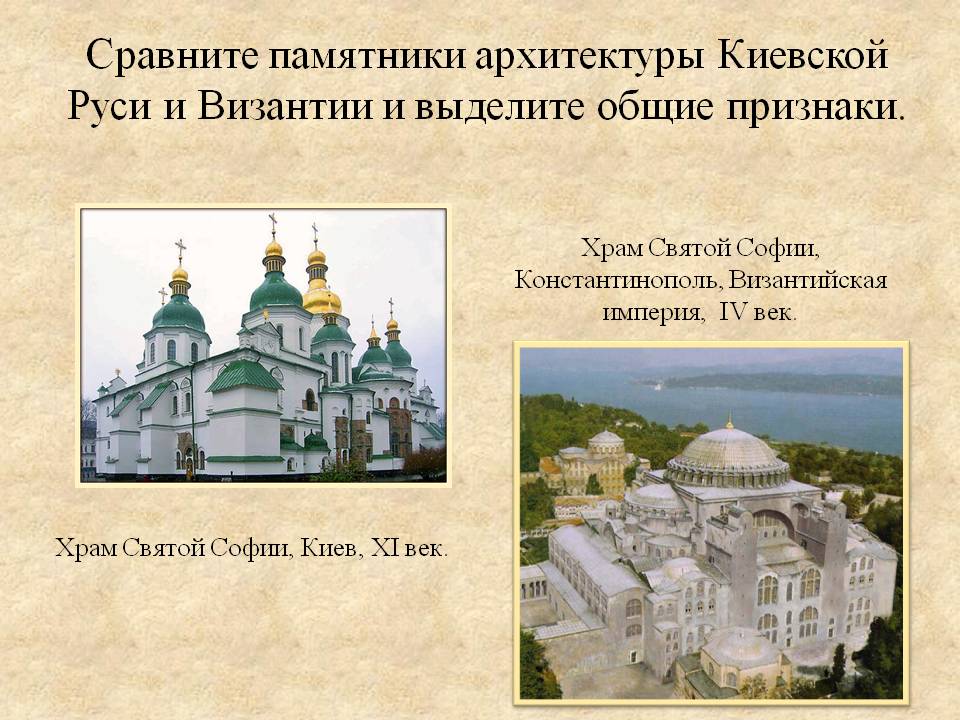 Сравните памятники архитектуры Киевской Руси и Византии и выделите общие признаки.

Храм Святой Софии, Константинополь, Византийская империя, IV век.

Храм Святой Софии, Киев, XI век.